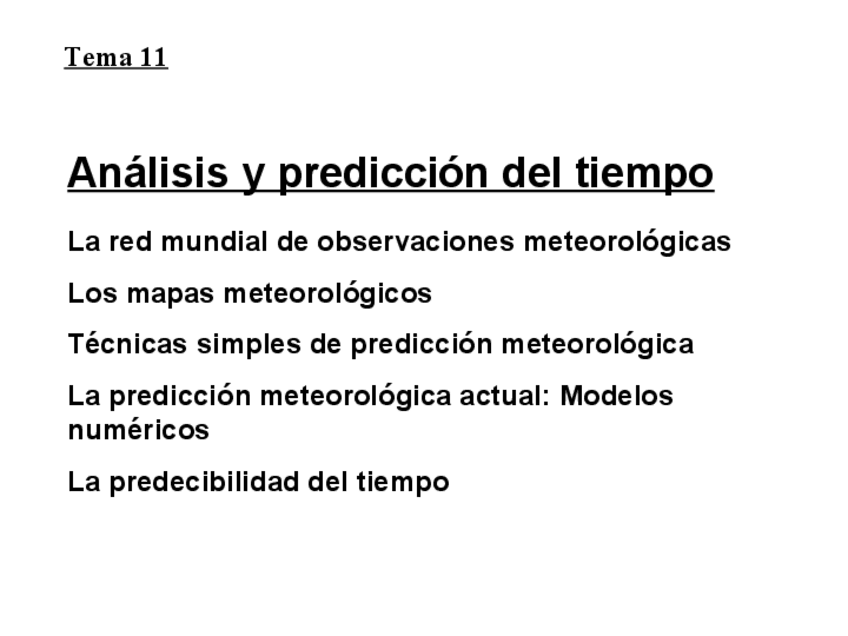 Tema 11

Análisis y predicción del tiempo

La red mundial de observaciones meteorológicas

Los mapas meteorológicos

Técnicas simples de predicción meteorológica

La predicción meteorológica actual: Modelos numéricos

La predecibilidad del tiempo